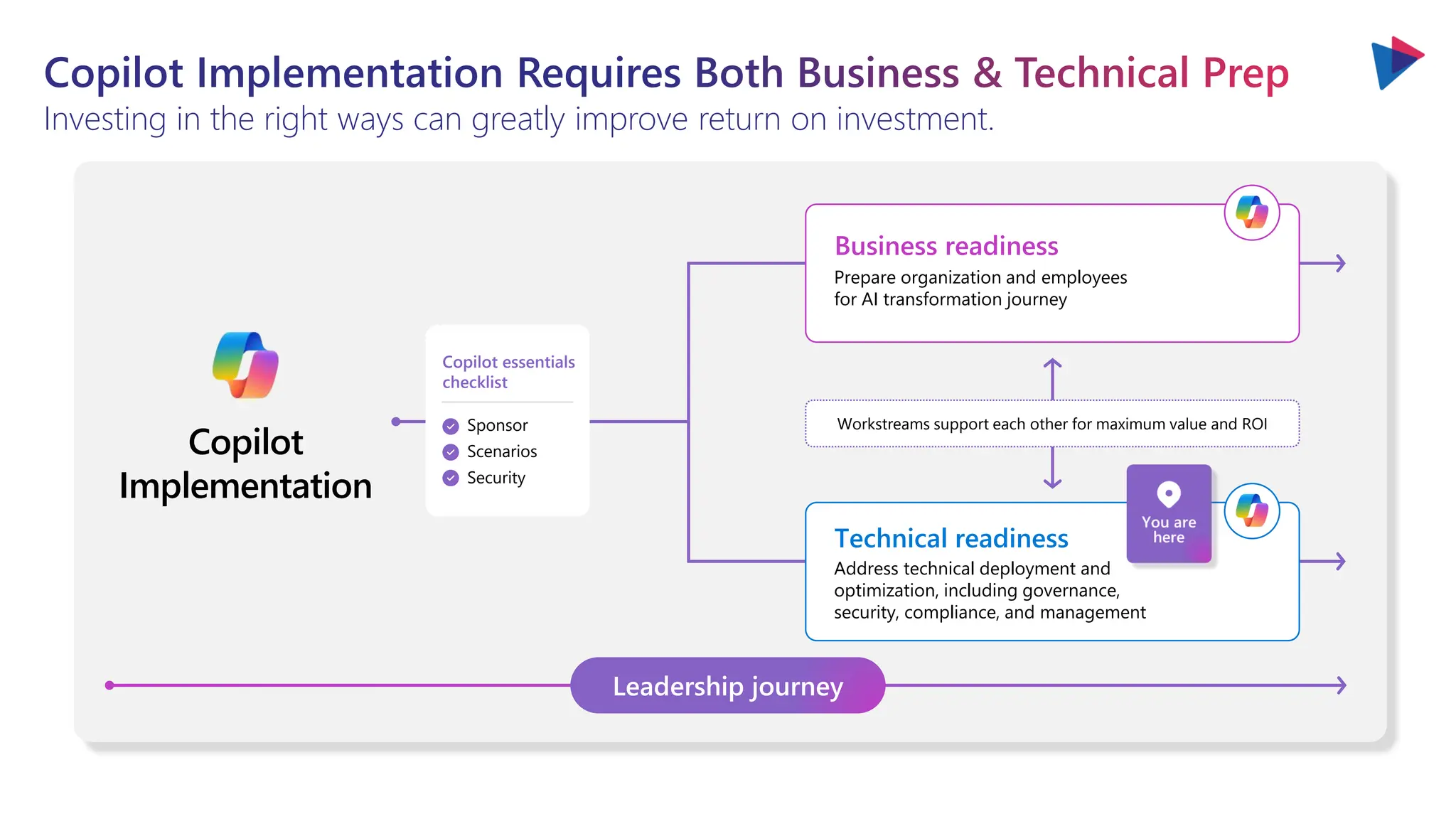 Copilot Implementation Requires Both Business & Technical Prep
Investing in the right ways can greatly improve return on investment.

Copilot Implementation

Copilot essentials checklist
Sponsor
Scenarios
Security

Business readiness
Prepare organization and employees for AI transformation journey

Workstreams support each other for maximum value and ROI

You are here

Technical readiness
Address technical deployment and optimization, including governance, security, compliance, and management

Leadership journey